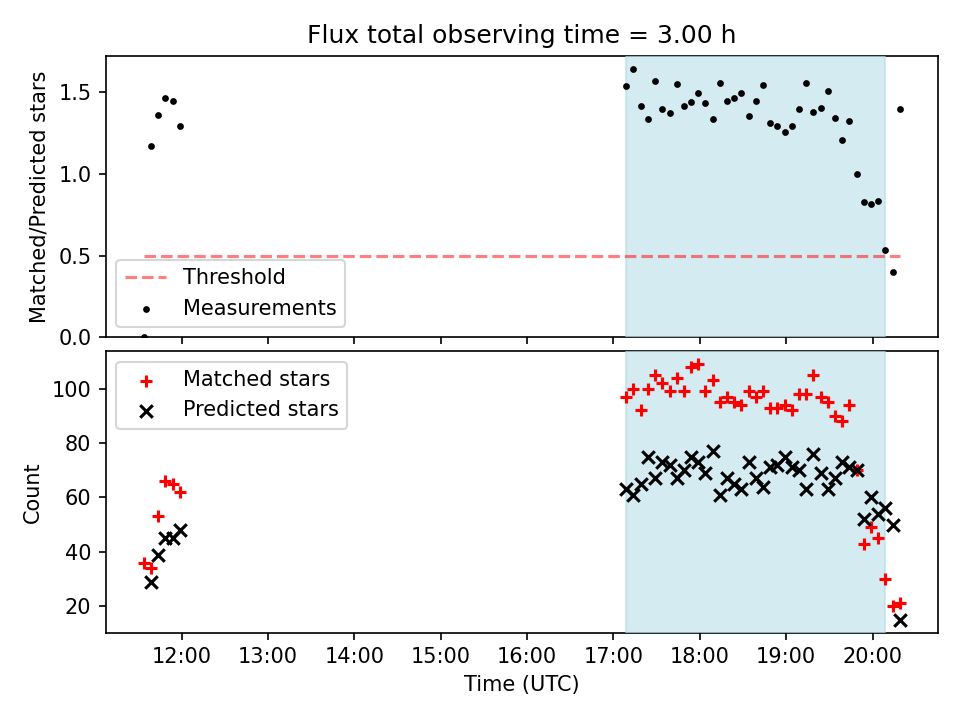 Flux total observing time = 3.00 h

Matched/Predicted stars

1.5
1.0
0.5
0.0

Threshold
Measurements

Matched stars
Predicted stars

Count

100
80
60
40
20

12:00
13:00
14:00
15:00
16:00
17:00
18:00
19:00
20:00

Time (UTC)